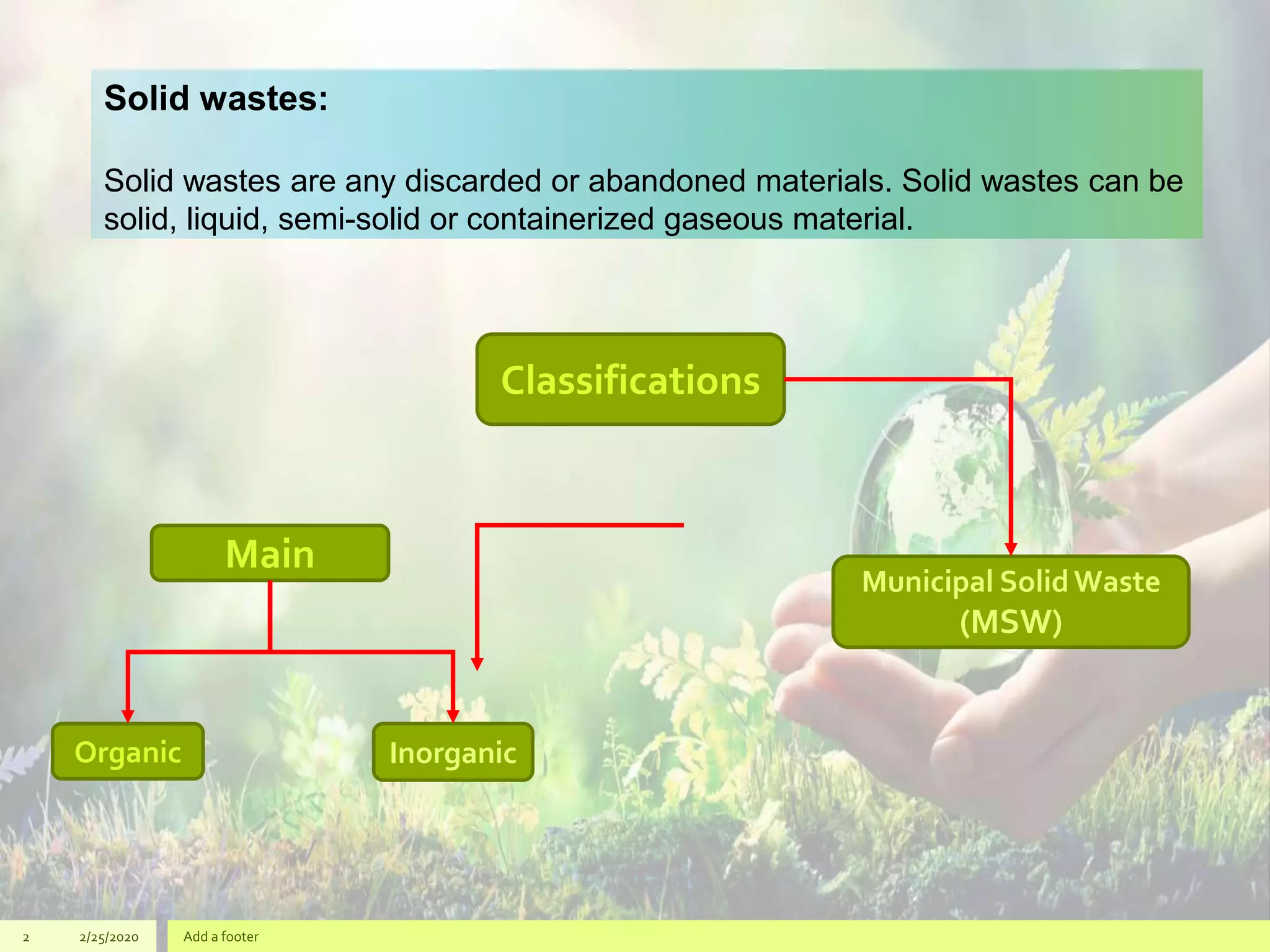 Solid wastes:

Solid wastes are any discarded or abandoned materials. Solid wastes can be solid, liquid, semi-solid or containerized gaseous material.

Classifications

Main

Municipal Solid Waste (MSW)

Organic

Inorganic

2 2/25/2020 Add a footer